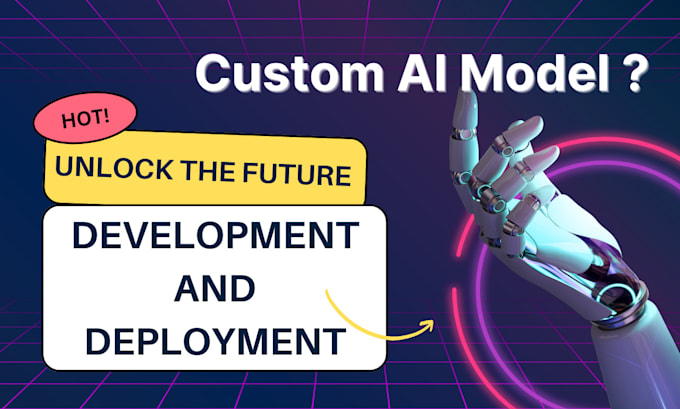 Custom AI Model ?

HOT!

UNLOCK THE FUTURE

DEVELOPMENT AND DEPLOYMENT